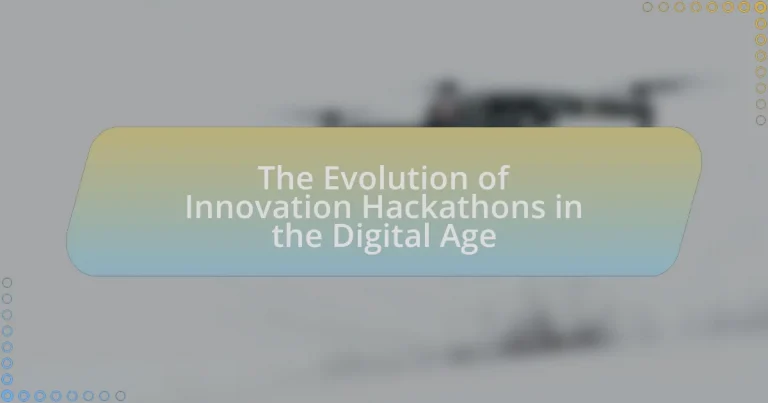 The Evolution of Innovation Hackathons in the Digital Age